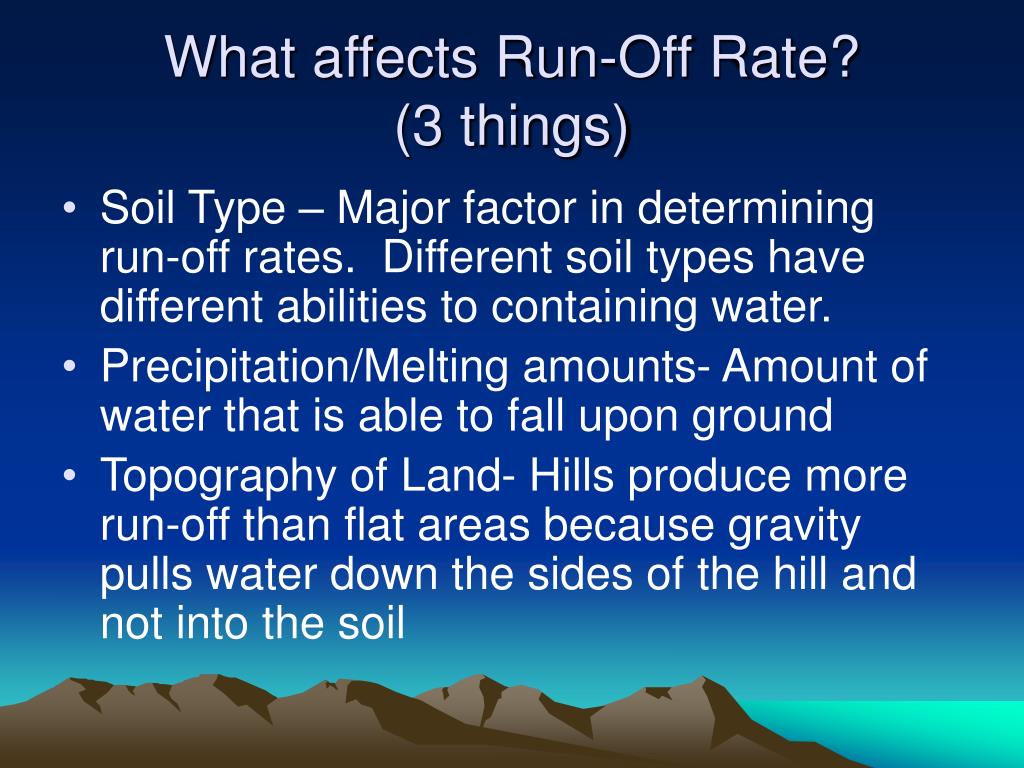 What affects Run-Off Rate?
(3 things)

• Soil Type – Major factor in determining run-off rates. Different soil types have different abilities to containing water.
• Precipitation/Melting amounts- Amount of water that is able to fall upon ground
• Topography of Land- Hills produce more run-off than flat areas because gravity pulls water down the sides of the hill and not into the soil